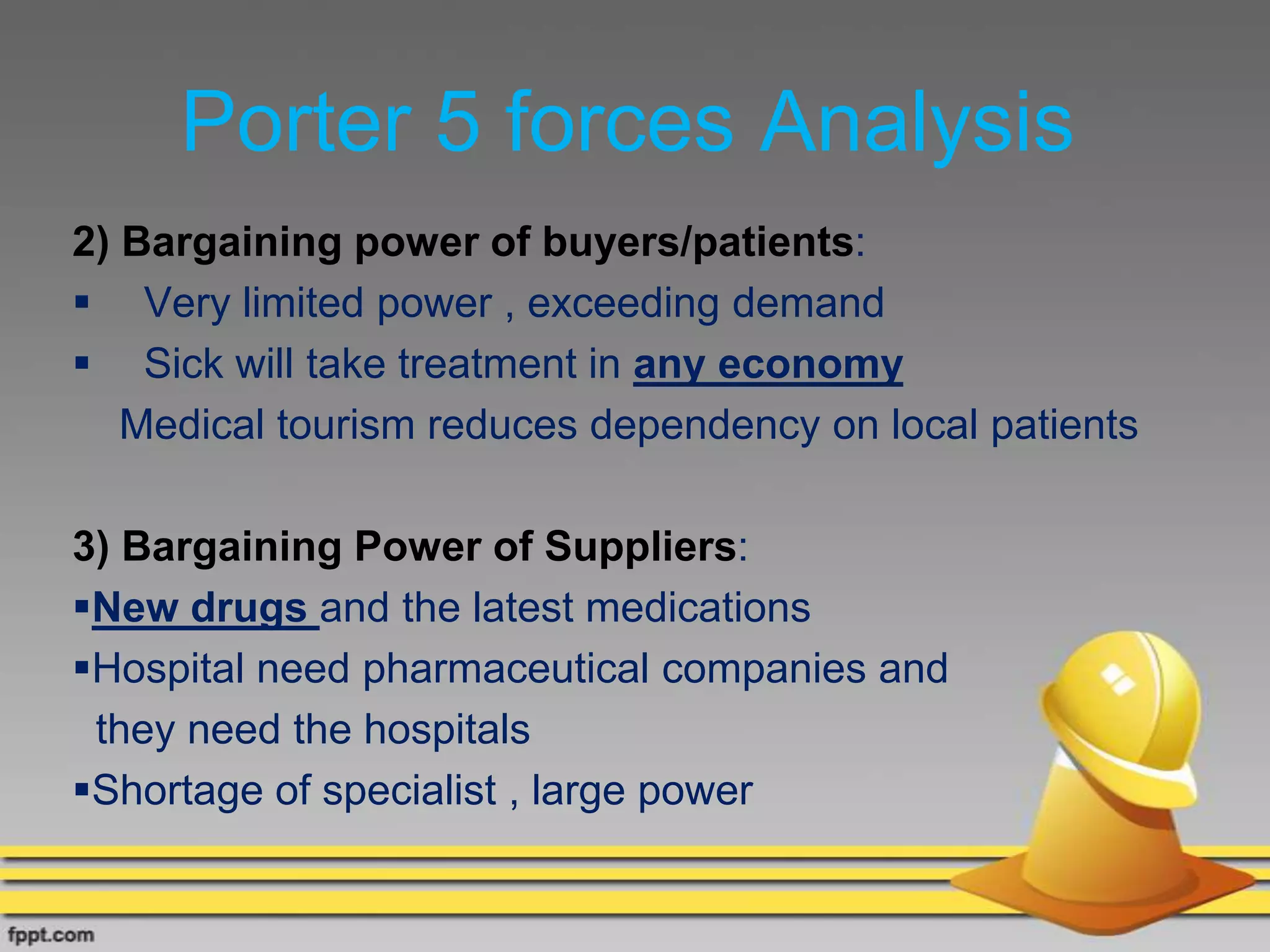 Porter 5 forces Analysis

2) Bargaining power of buyers/patients:

▪ Very limited power , exceeding demand

▪ Sick will take treatment in any economy

Medical tourism reduces dependency on local patients

3) Bargaining Power of Suppliers:

▪New drugs and the latest medications

▪Hospital need pharmaceutical companies and they need the hospitals

▪Shortage of specialist , large power

fppt.com